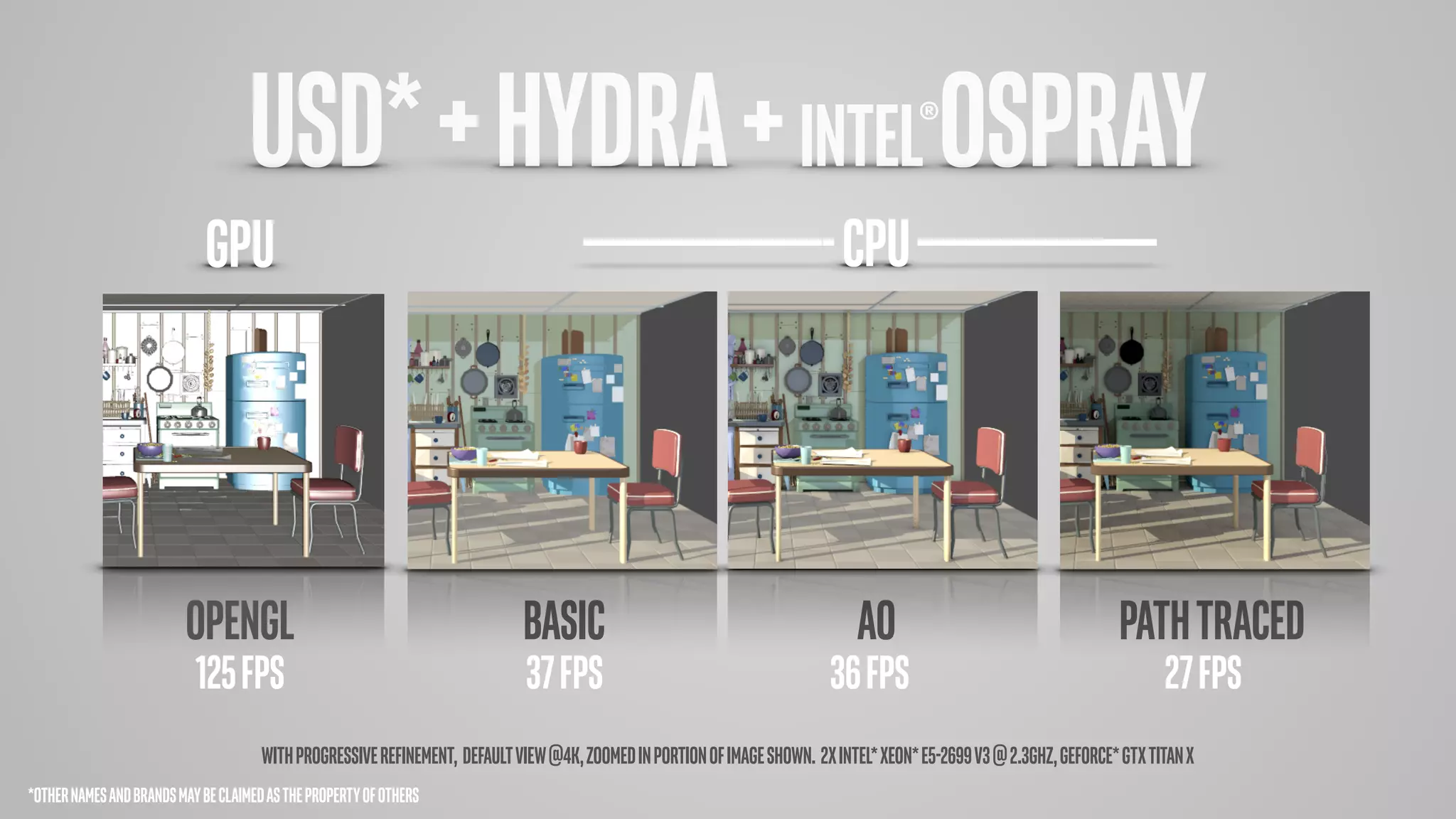 USD* + HYDRA + INTEL® OSPRAY

GPU

CPU

OPENGL
125 FPS

BASIC
37 FPS

AO
36 FPS

PATH TRACED
27 FPS

WITH PROGRESSIVE REFINEMENT, DEFAULT VIEW @4K, ZOOMED IN PORTION OF IMAGE SHOWN. 2X INTEL* XEON* E5-2699 V3 @ 2.3GHZ, GEFORCE* GTX TITAN X

*OTHER NAMES AND BRANDS MAY BE CLAIMED AS THE PROPERTY OF OTHERS